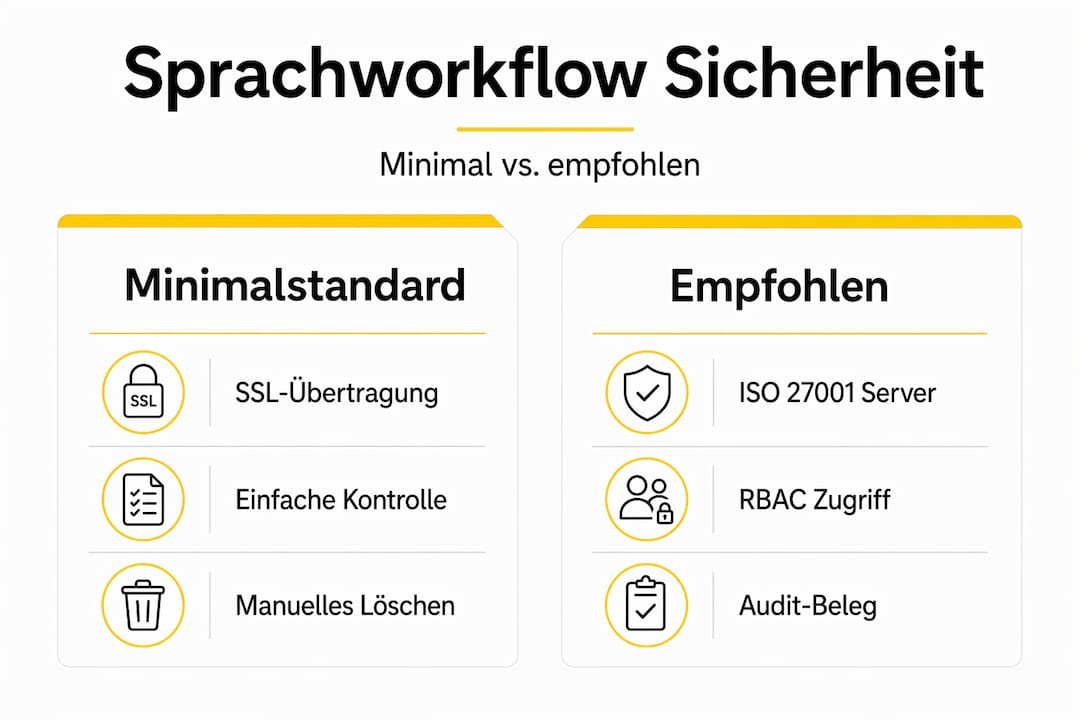 Sprachworkflow Sicherheit

Minimal vs. empfohlen

Minimalstandard

SSL

SSL-Übertragung

Einfache Kontrolle

Manuelles Löschen

Empfohlen

ISO 27001 Server

RBAC Zugriff

Audit-Beleg